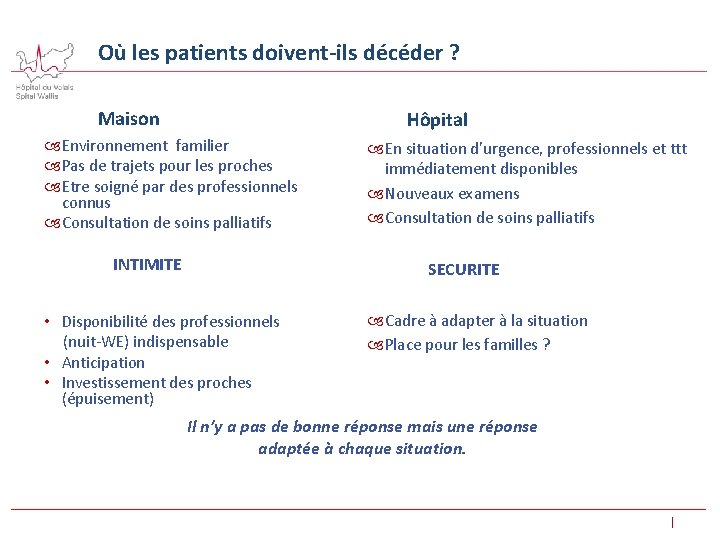 Hôpital du Valais
Spital Wallis

Où les patients doivent-ils décéder ?

Maison

Environnement familier
Pas de trajets pour les proches
Etre soigné par des professionnels connus
Consultation de soins palliatifs

INTIMITE

• Disponibilité des professionnels (nuit-WE) indispensable
• Anticipation
• Investissement des proches (épuisement)

Hôpital

En situation d'urgence, professionnels et ttt immédiatement disponibles
Nouveaux examens
Consultation de soins palliatifs

SECURITE

Cadre à adapter à la situation
Place pour les familles ?

Il n'y a pas de bonne réponse mais une réponse adaptée à chaque situation.

1